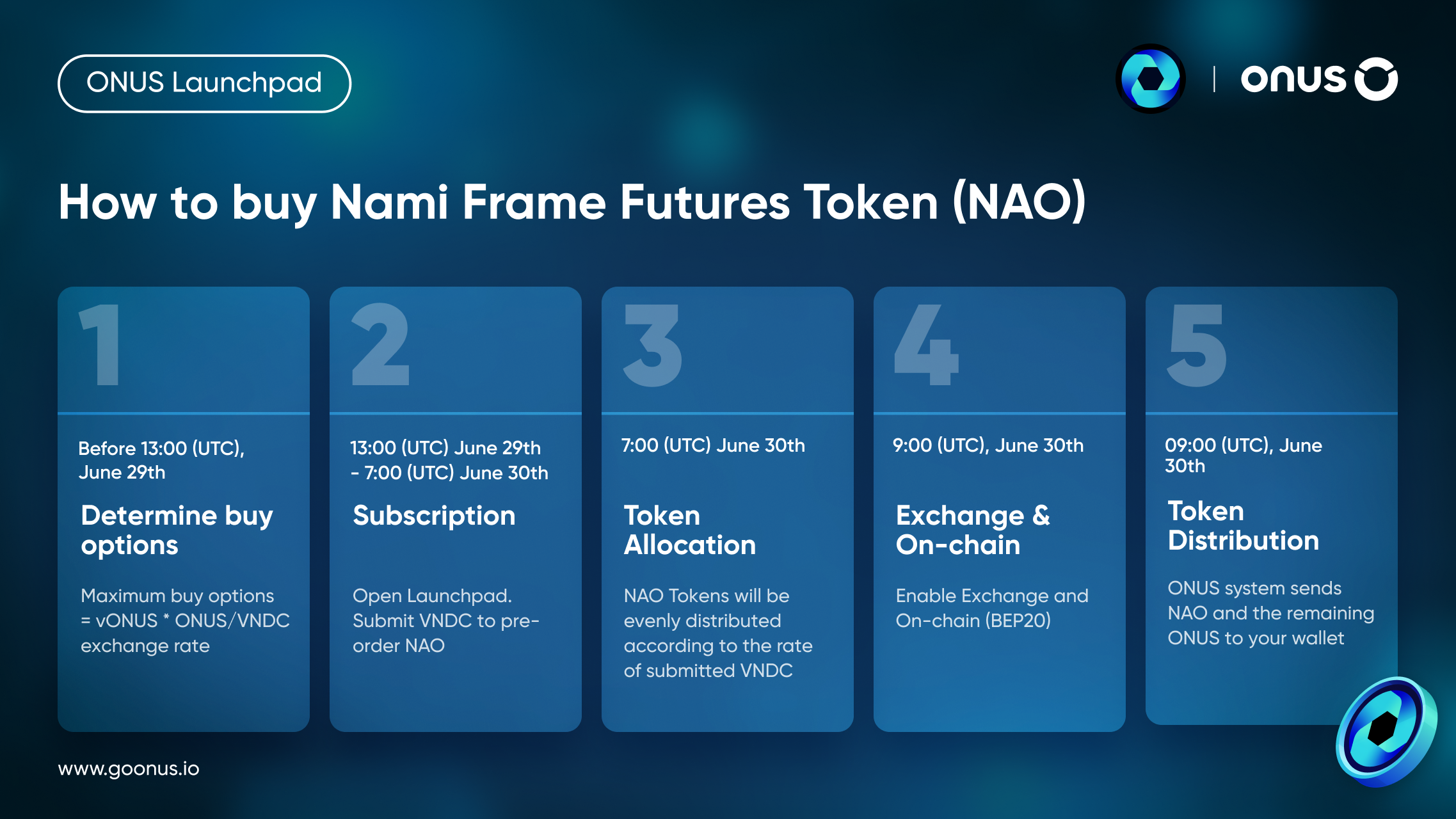 ONUS Launchpad

onus

How to buy Nami Frame Futures Token (NAO)

1

Before 13:00 (UTC), June 29th

Determine buy options

Maximum buy options = vONUS * ONUS/VNDC exchange rate

2

13:00 (UTC) June 29th - 7:00 (UTC) June 30th

Subscription

Open Launchpad. Submit VNDC to pre-order NAO

3

7:00 (UTC) June 30th

Token Allocation

NAO Tokens will be evenly distributed according to the rate of submitted VNDC

4

9:00 (UTC), June 30th

Exchange & On-chain

Enable Exchange and On-chain (BEP20)

5

09:00 (UTC), June 30th

Token Distribution

ONUS system sends NAO and the remaining ONUS to your wallet

www.goonus.io